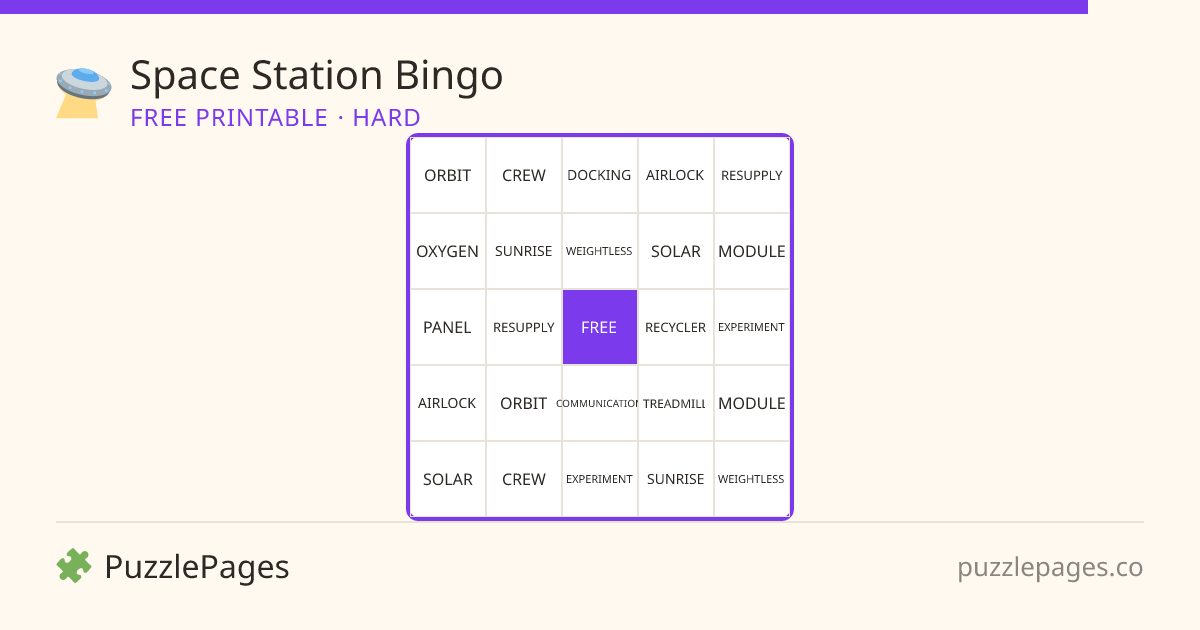 Space Station Bingo
FREE PRINTABLE · HARD

| ORBIT | CREW | DOCKING | AIRLOCK | RESUPPLY |
|---|---|---|---|---|
| OXYGEN | SUNRISE | WEIGHTLESS | SOLAR | MODULE |
| PANEL | RESUPPLY | FREE | RECYCLER | EXPERIMENT |
| AIRLOCK | ORBIT | COMMUNICATION | TREADMILL | MODULE |
| SOLAR | CREW | EXPERIMENT | SUNRISE | WEIGHTLESS |

PuzzlePages
puzzlepages.co